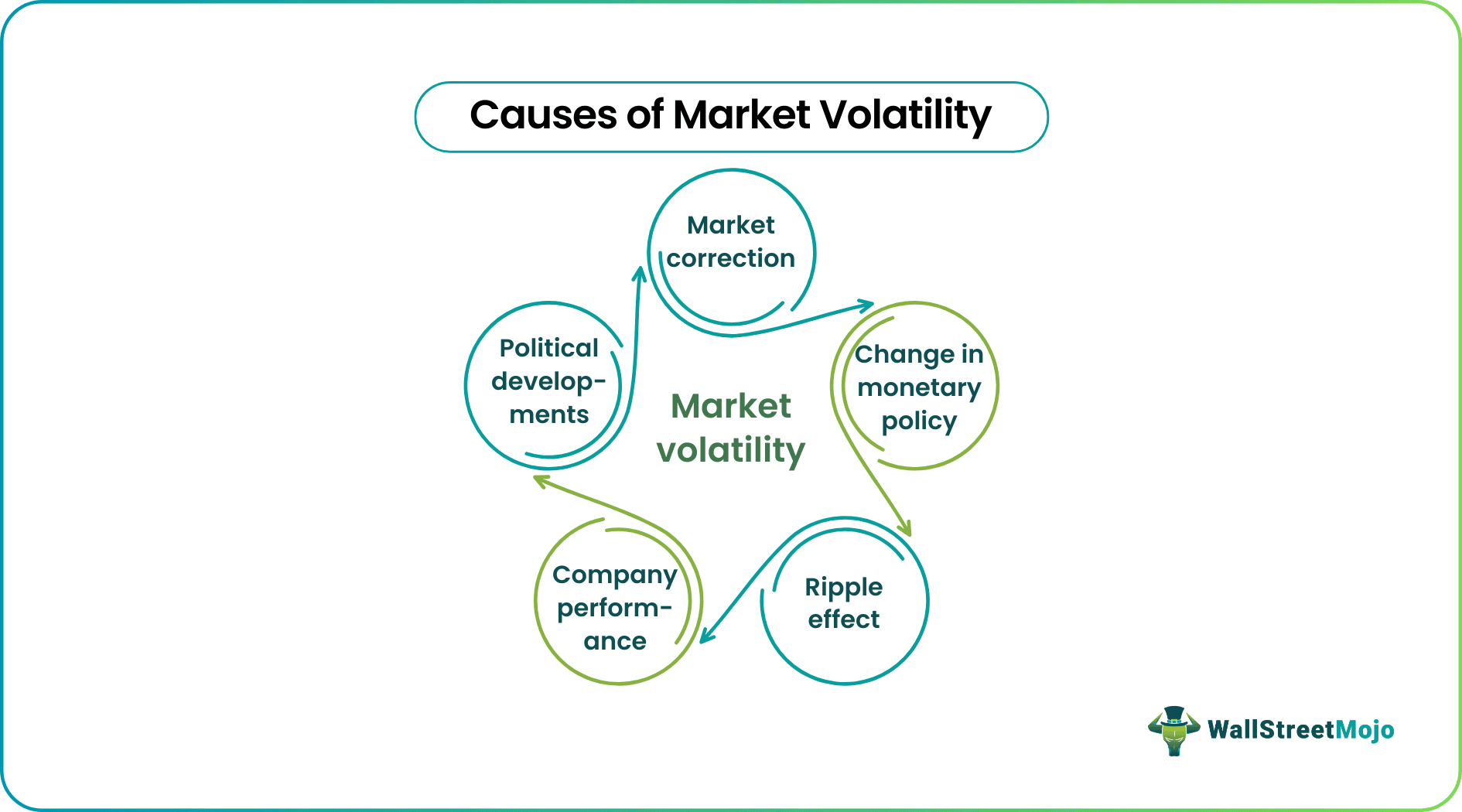 Causes of Market Volatility

Market correction

Change in monetary policy

Ripple effect

Company performance

Political developments

Market volatility

WallStreetMojo